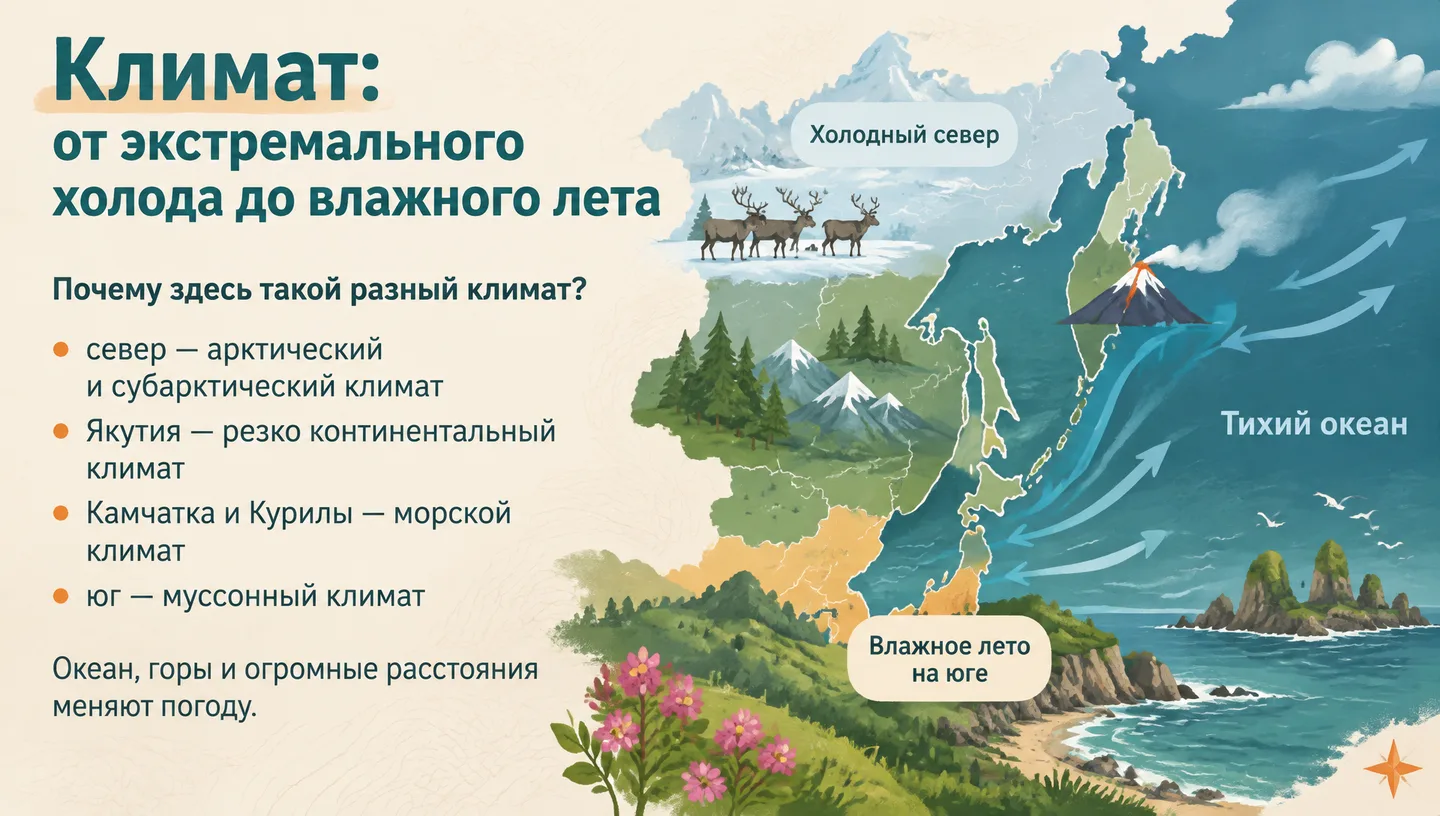 Климат:
от экстремального холода до влажного лета

Почему здесь такой разный климат?

• север — арктический и субарктический климат
• Якутия — резко континентальный климат
• Камчатка и Курилы — морской климат
• юг — муссонный климат

Океан, горы и огромные расстояния меняют погоду.

Холодный север

Тихий океан

Влажное лето
на юге